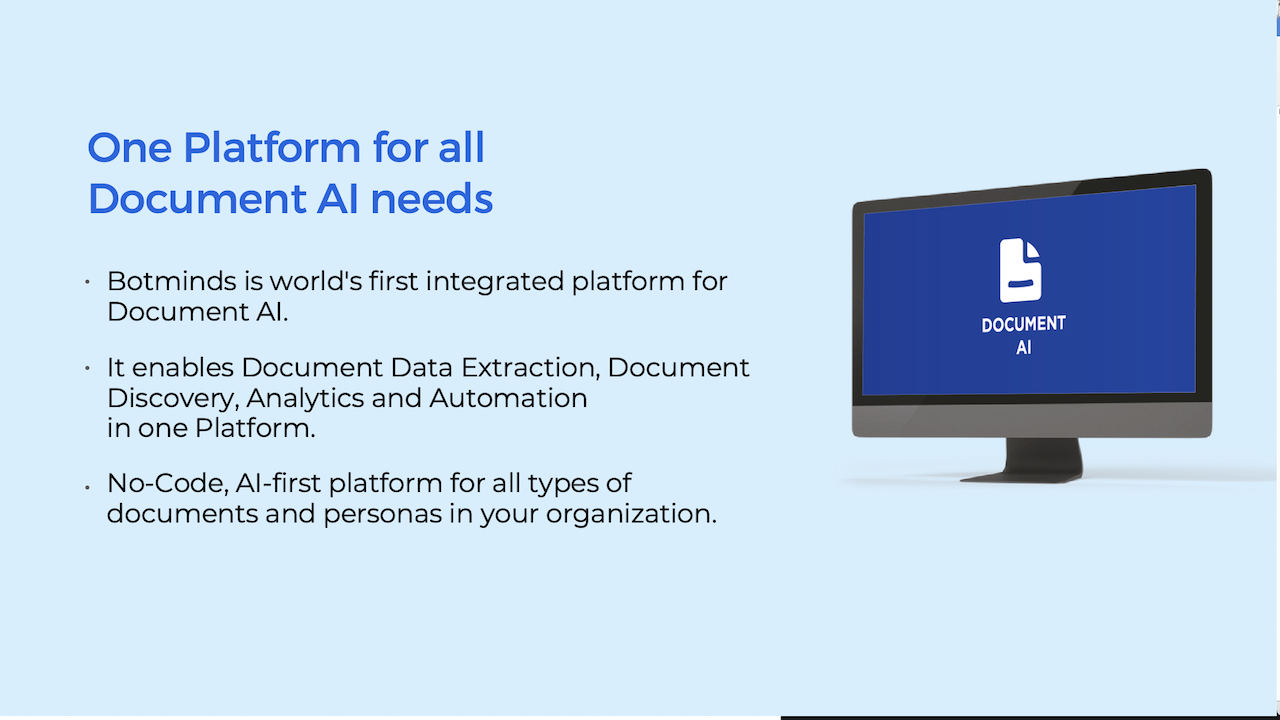 One Platform for all Document AI needs

• Botminds is world's first integrated platform for Document AI.

• It enables Document Data Extraction, Document Discovery, Analytics and Automation in one Platform.

• No-Code, AI-first platform for all types of documents and personas in your organization.

DOCUMENT
AI